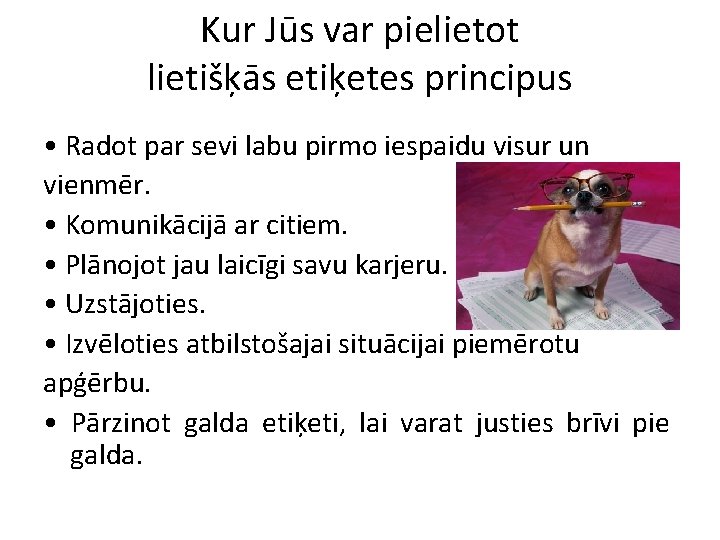 Kur Jūs var pielietot
lietišķās etiķetes principus

• Radot par sevi labu pirmo iespaidu visur un vienmēr.
• Komunikācijā ar citiem.
• Plānojot jau laicīgi savu karjeru.
• Uzstājoties.
• Izvēloties atbilstošajai situācijai piemērotu apģērbu.
• Pārzinot galda etiķeti, lai varat justies brīvi pie galda.